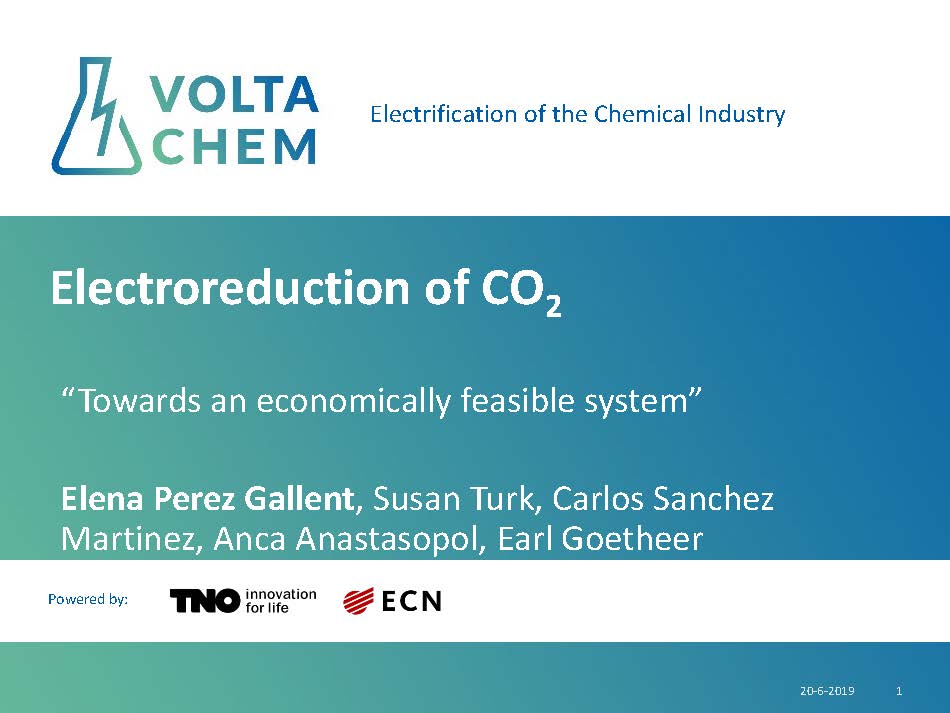 VOLTA CHEM

Electrification of the Chemical Industry

Electroreduction of $CO_2$

“Towards an economically feasible system”

Elena Perez Gallent, Susan Turk, Carlos Sanchez Martinez, Anca Anastasopol, Earl Goetheer

Powered by: TNO innovation for life ECN

20-6-2019 1